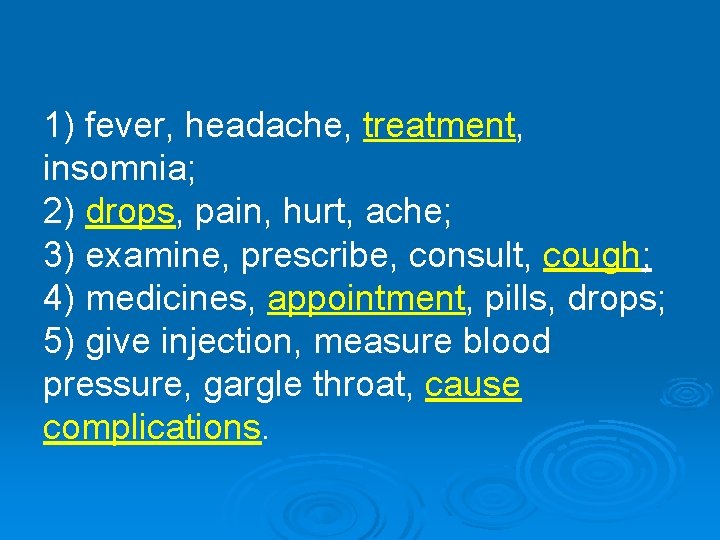 1) fever, headache, treatment, insomnia;
2) drops, pain, hurt, ache;
3) examine, prescribe, consult, cough;
4) medicines, appointment, pills, drops;
5) give injection, measure blood pressure, gargle throat, cause complications.